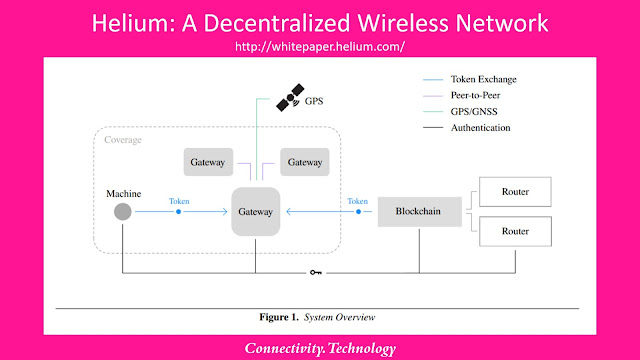 Helium: A Decentralized Wireless Network
http://whitepaper.helium.com/

Token Exchange
Peer-to-Peer
GPS/GNSS
Authentication

GPS

Coverage

Gateway

Gateway

Machine

Token

Gateway

Token

Blockchain

Router

Router

Figure 1. System Overview

Connectivity. Technology